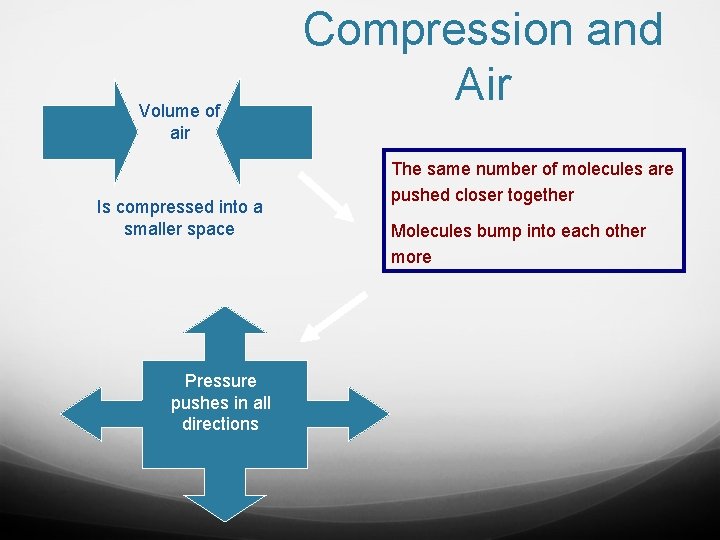 Compression and Air

Volume of air

Is compressed into a smaller space

The same number of molecules are pushed closer together

Molecules bump into each other more

Pressure pushes in all directions